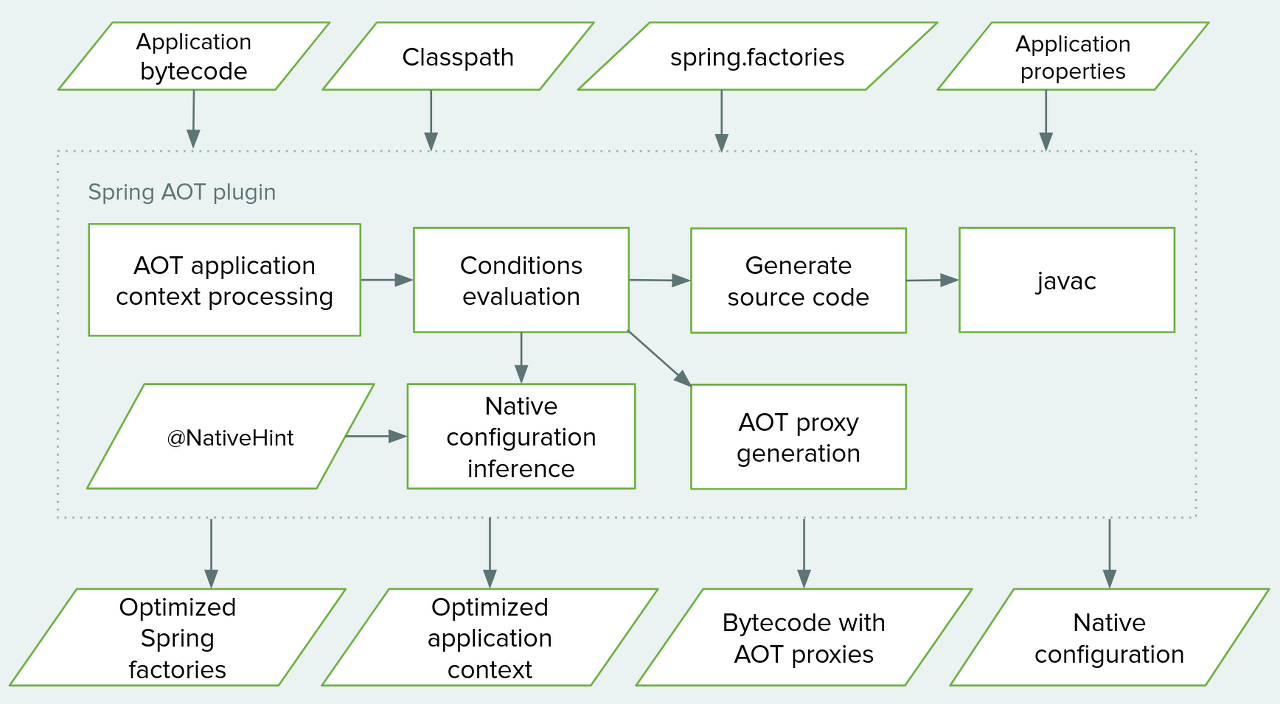 Application bytecode

Classpath

spring.factories

Application properties

Spring AOT plugin

AOT application context processing

Conditions evaluation

Generate source code

javac

@NativeHint

Native configuration inference

AOT proxy generation

Optimized Spring factories

Optimized application context

Bytecode with AOT proxies

Native configuration